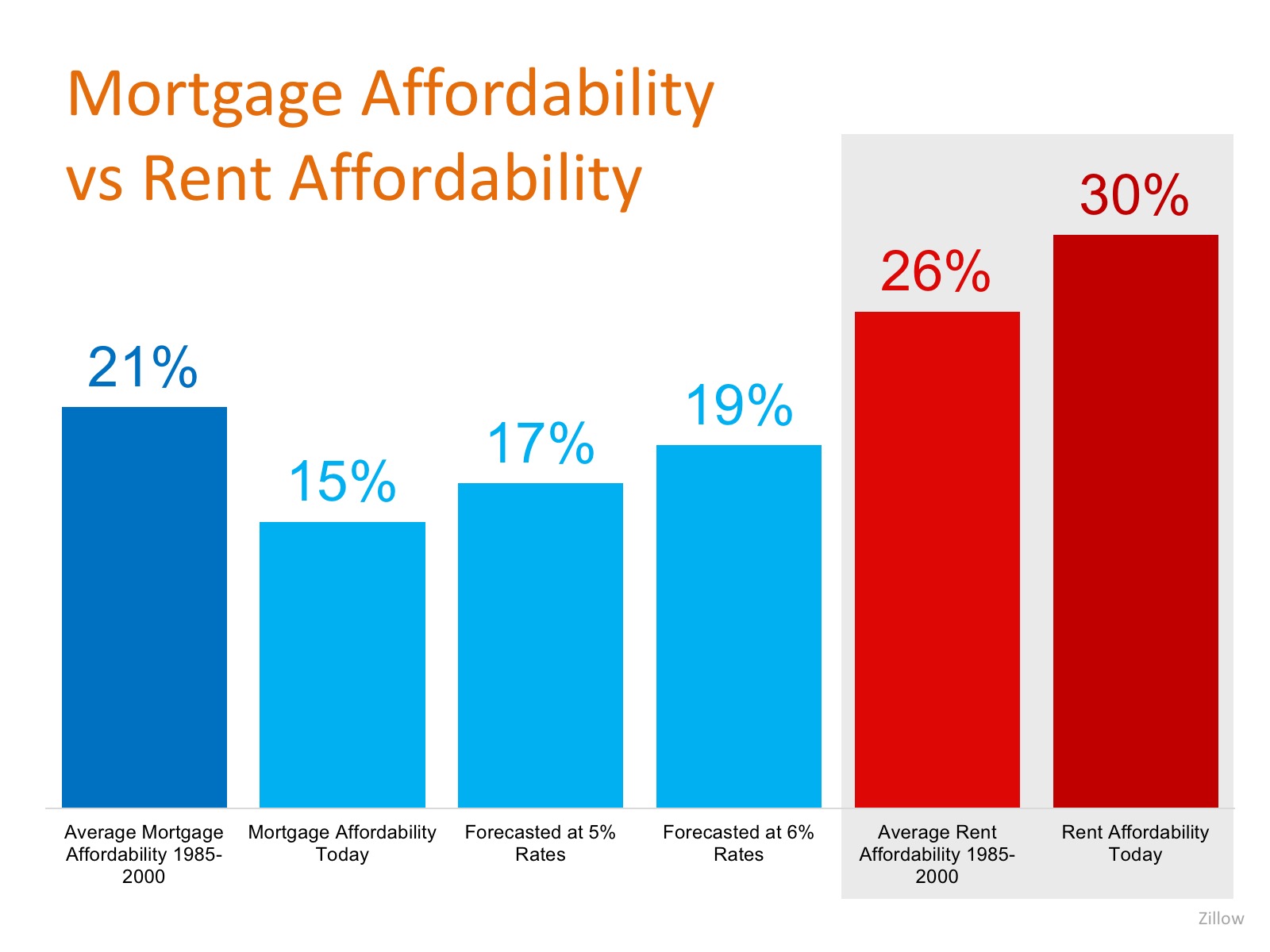 Mortgage Affordability vs Rent Affordability

21%
15%
17%
19%
26%
30%

Average Mortgage Affordability 1985-2000
Mortgage Affordability Today
Forecasted at 5% Rates
Forecasted at 6% Rates
Average Rent Affordability 1985-2000
Rent Affordability Today

Zillow